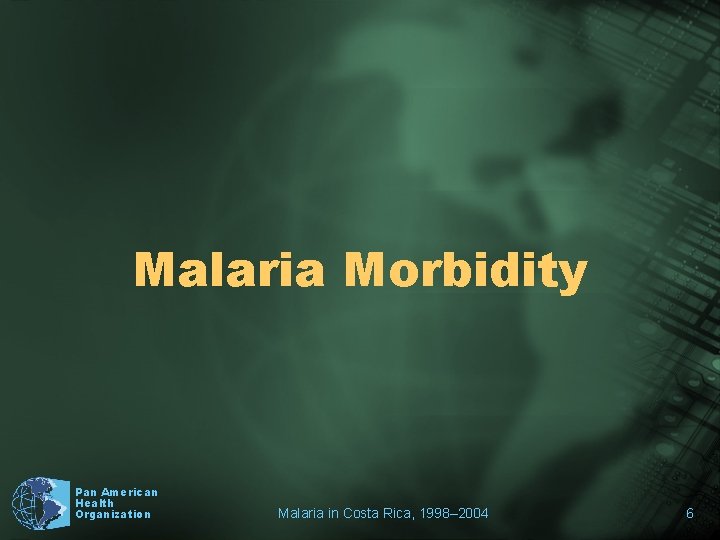 Malaria Morbidity

Pan American
Health
Organization

Malaria in Costa Rica, 1998–2004

6